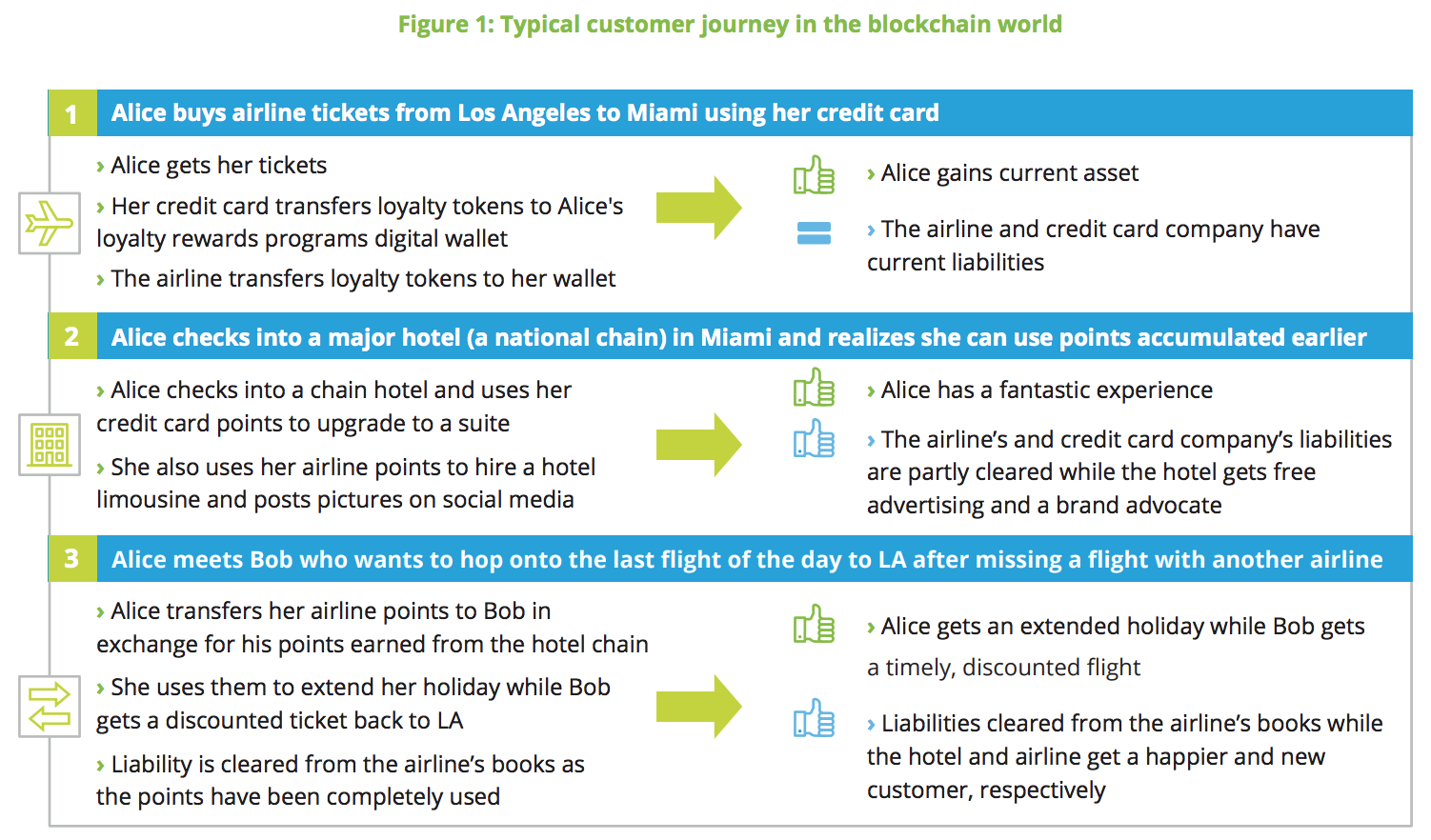 Figure 1: Typical customer journey in the blockchain world

1 Alice buys airline tickets from Los Angeles to Miami using her credit card

› Alice gets her tickets

› Her credit card transfers loyalty tokens to Alice's loyalty rewards programs digital wallet

› The airline transfers loyalty tokens to her wallet

› Alice gains current asset

› The airline and credit card company have current liabilities

2 Alice checks into a major hotel (a national chain) in Miami and realizes she can use points accumulated earlier

› Alice checks into a chain hotel and uses her credit card points to upgrade to a suite

› She also uses her airline points to hire a hotel limousine and posts pictures on social media

› Alice has a fantastic experience

› The airline's and credit card company's liabilities are partly cleared while the hotel gets free advertising and a brand advocate

3 Alice meets Bob who wants to hop onto the last flight of the day to LA after missing a flight with another airline

› Alice transfers her airline points to Bob in exchange for his points earned from the hotel chain

› She uses them to extend her holiday while Bob gets a discounted ticket back to LA

› Liability is cleared from the airline's books as the points have been completely used

› Alice gets an extended holiday while Bob gets a timely, discounted flight

› Liabilities cleared from the airline's books while the hotel and airline get a happier and new customer, respectively